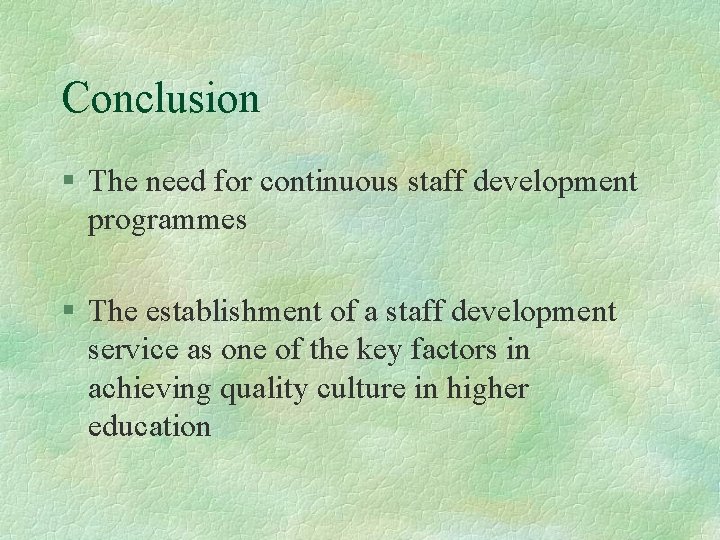 Conclusion

§ The need for continuous staff development programmes

§ The establishment of a staff development service as one of the key factors in achieving quality culture in higher education